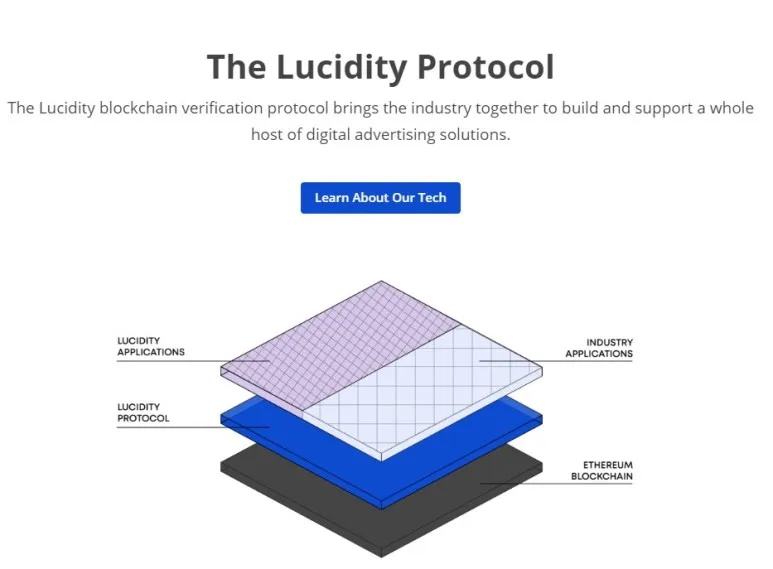 The Lucidity Protocol

The Lucidity blockchain verification protocol brings the industry together to build and support a whole host of digital advertising solutions.

Learn About Our Tech

LUCIDITY APPLICATIONS

INDUSTRY APPLICATIONS

LUCIDITY PROTOCOL

ETHEREUM BLOCKCHAIN